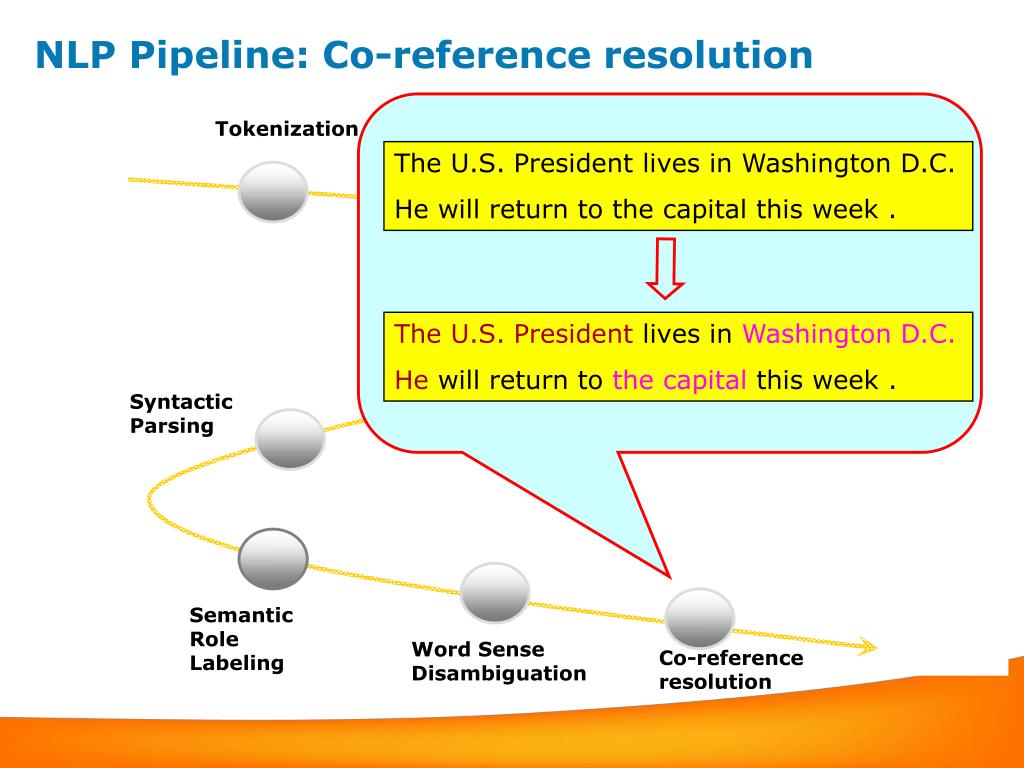 NLP Pipeline: Co-reference resolution

Tokenization

The U.S. President lives in Washington D.C.

He will return to the capital this week .

The U.S. President lives in Washington D.C.

He will return to the capital this week .

Syntactic Parsing

Semantic Role Labeling

Word Sense Disambiguation

Co-reference resolution